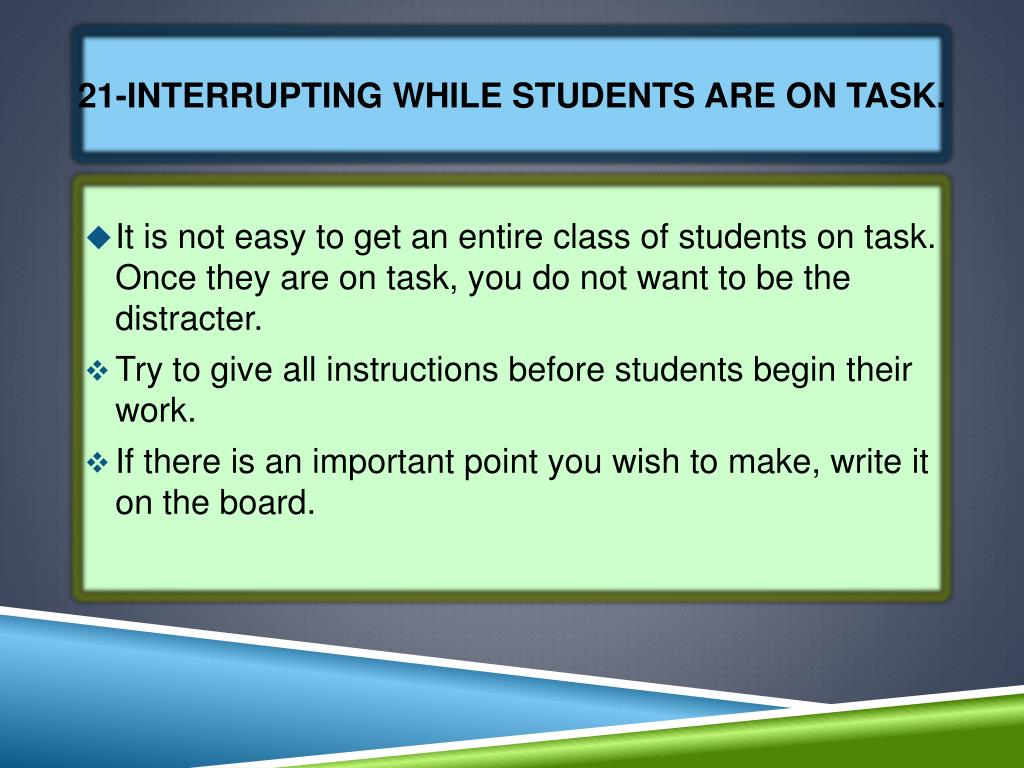 21-INTERRUPTING WHILE STUDENTS ARE ON TASK.

◆ It is not easy to get an entire class of students on task. Once they are on task, you do not want to be the distracter.

❖ Try to give all instructions before students begin their work.

❖ If there is an important point you wish to make, write it on the board.